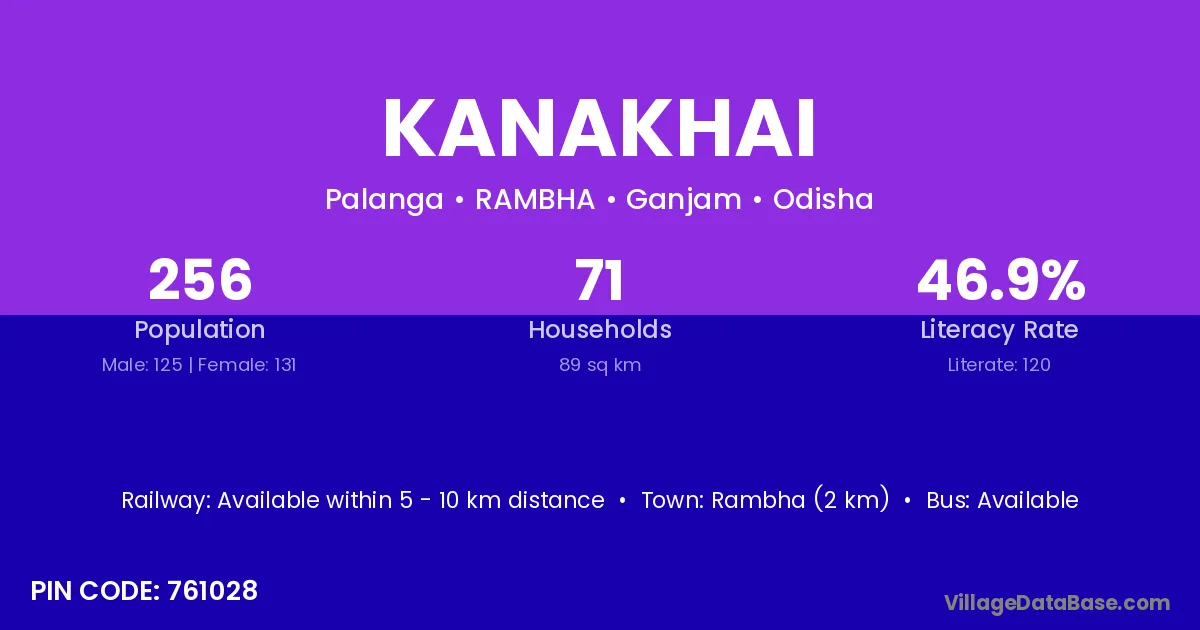 KANAKHAI

Palanga • RAMBHA • Ganjam • Odisha

256
Population
Male: 125 | Female: 131

71
Households
89 sq km

46.9%
Literacy Rate
Literate: 120

Railway: Available within 5 - 10 km distance • Town: Rambha (2 km) • Bus: Available

PIN CODE: 761028

VillageDataBase.com